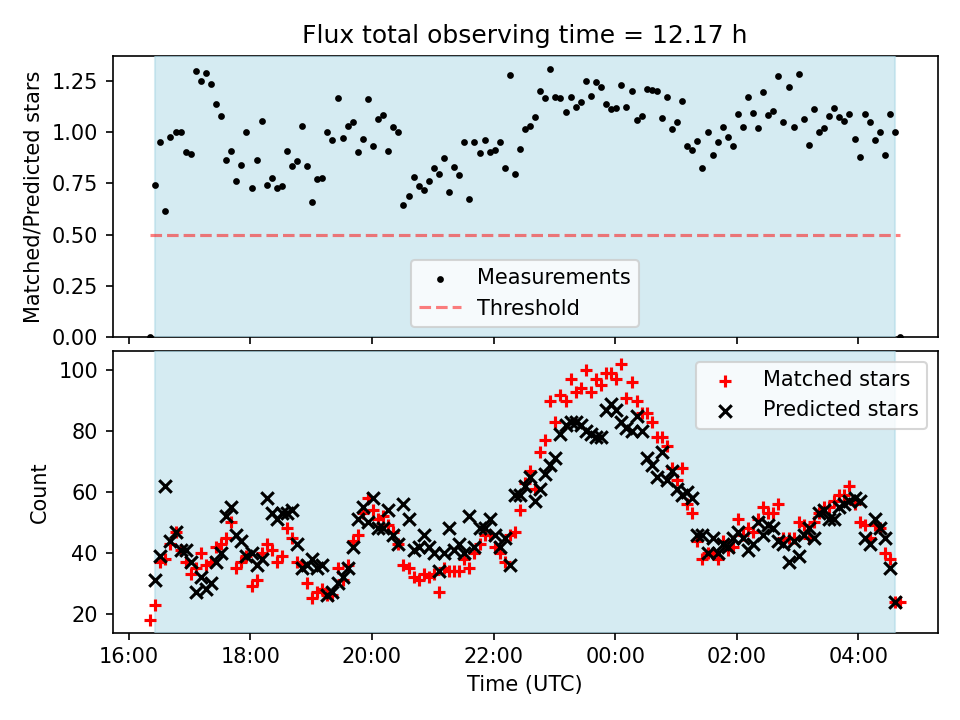 Flux total observing time = 12.17 h

Matched/Predicted stars

1.25
1.00
0.75
0.50
0.25
0.00

Measurements
Threshold

Count

100
80
60
40
20

Matched stars
Predicted stars

16:00
18:00
20:00
22:00
00:00
02:00
04:00

Time (UTC)